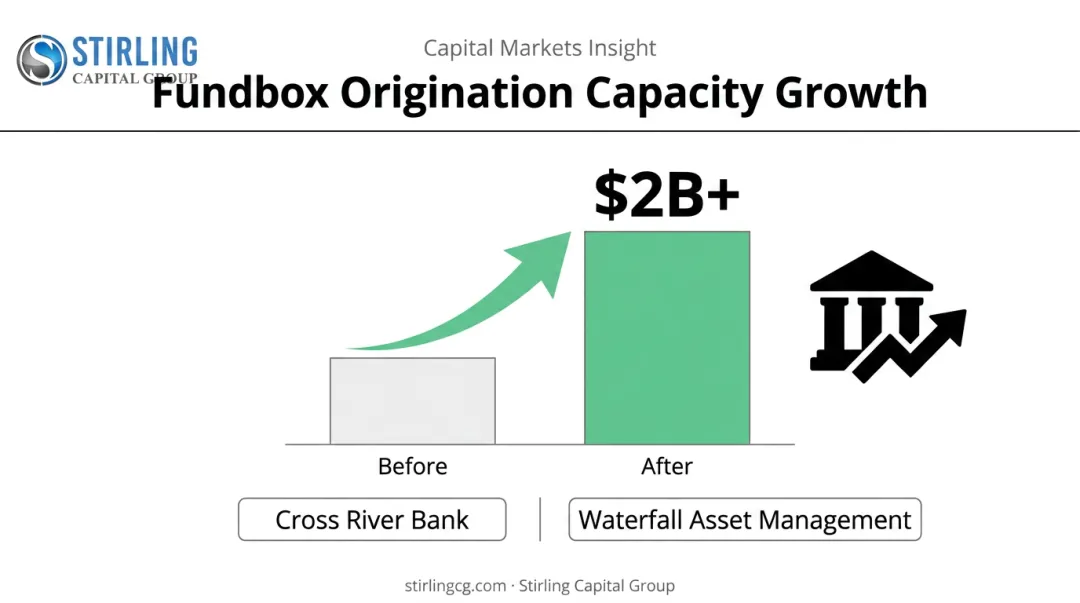 STIRLING CAPITAL GROUP

Capital Markets Insight

Fundbox Origination Capacity Growth

$2B+

Before

After

Cross River Bank

Waterfall Asset Management

stirlingcg.com · Stirling Capital Group